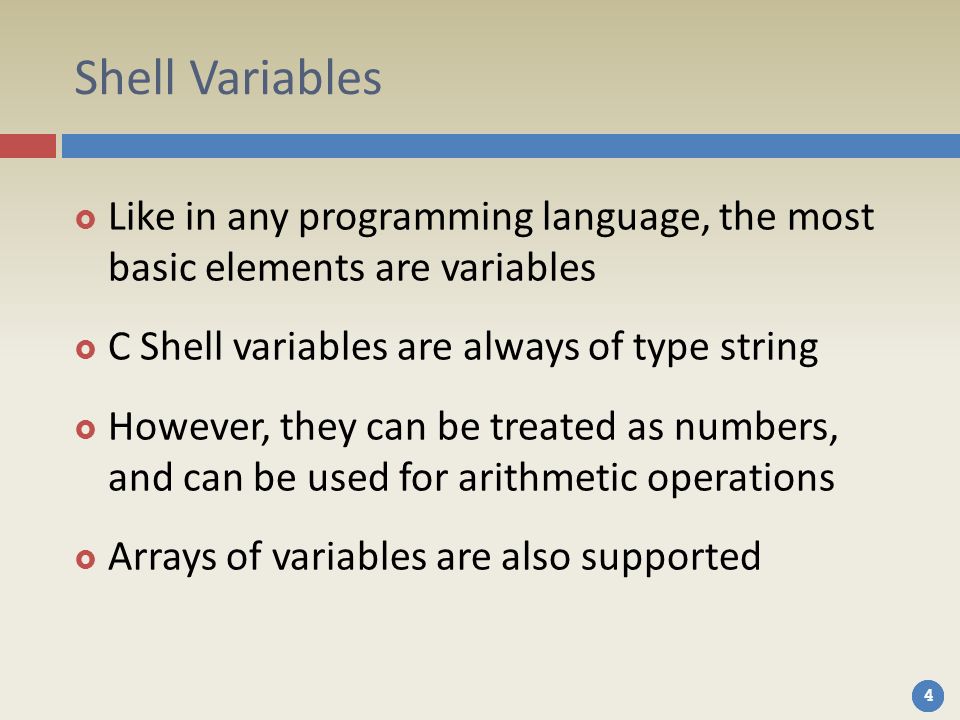 Shell Variables

Like in any programming language, the most basic elements are variables

C Shell variables are always of type string

However, they can be treated as numbers, and can be used for arithmetic operations

Arrays of variables are also supported

4